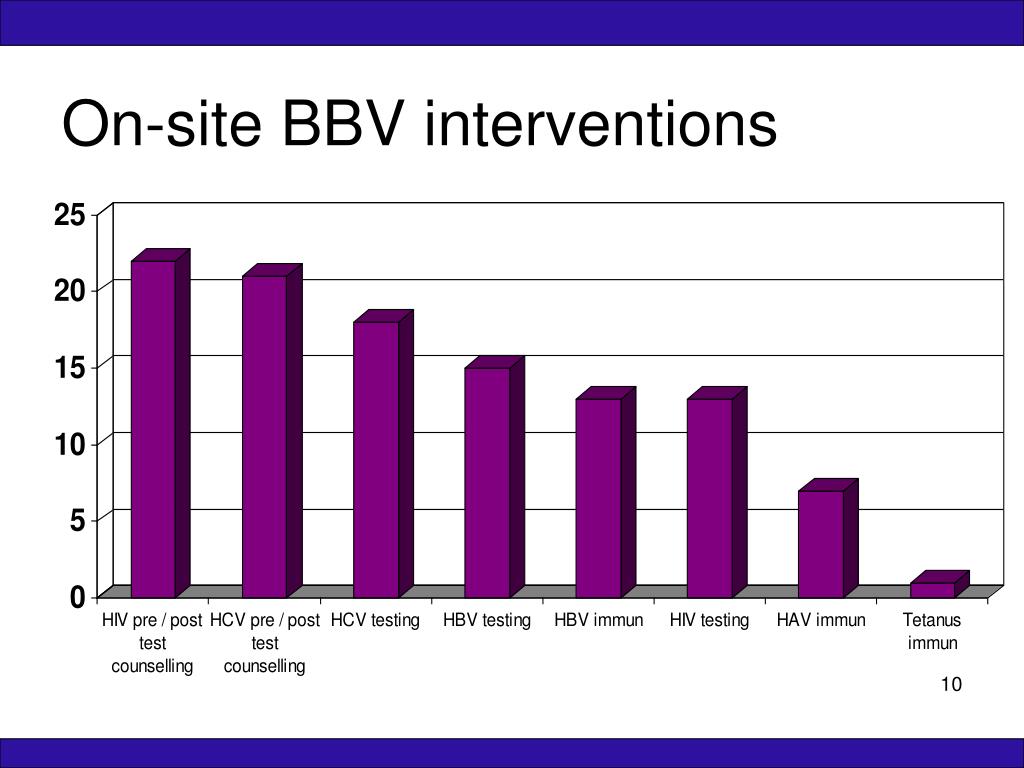 On-site BBV interventions

25
20
15
10
5
0

HIV pre / post test counselling
HCV pre / post test counselling
HCV testing
HBV testing
HBV immun
HIV testing
HAV immun
Tetanus immun

10